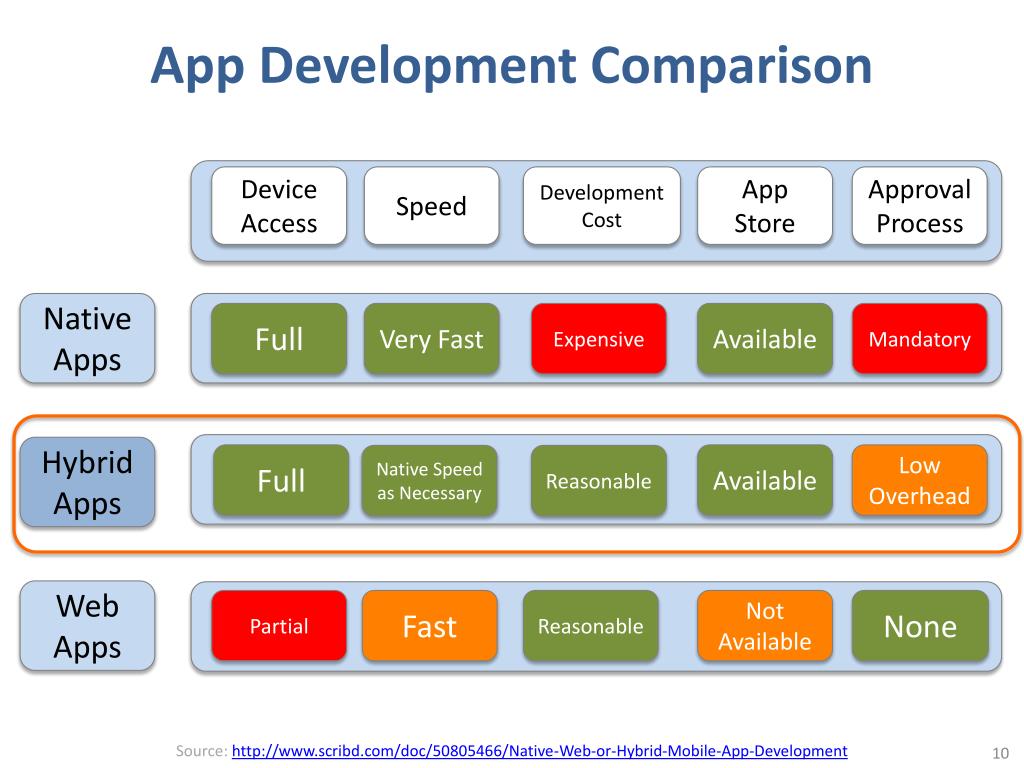 App Development Comparison

| | Device Access | Speed | Development Cost | App Store | Approval Process |
|---|---|---|---|---|---|
| Native Apps | Full | Very Fast | Expensive | Available | Mandatory |
| Hybrid Apps | Full | Native Speed as Necessary | Reasonable | Available | Low Overhead |
| Web Apps | Partial | Fast | Reasonable | Not Available | None |

Source: http://www.scribd.com/doc/50805466/Native-Web-or-Hybrid-Mobile-App-Development

10